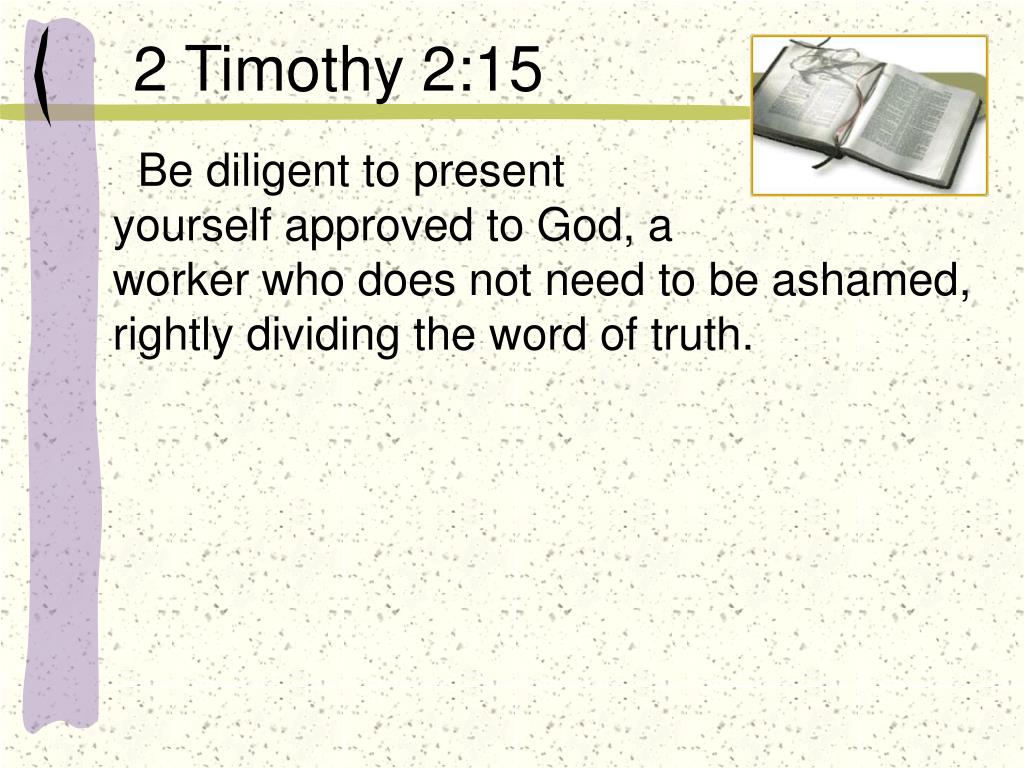 2 Timothy 2:15

Be diligent to present yourself approved to God, a worker who does not need to be ashamed, rightly dividing the word of truth.